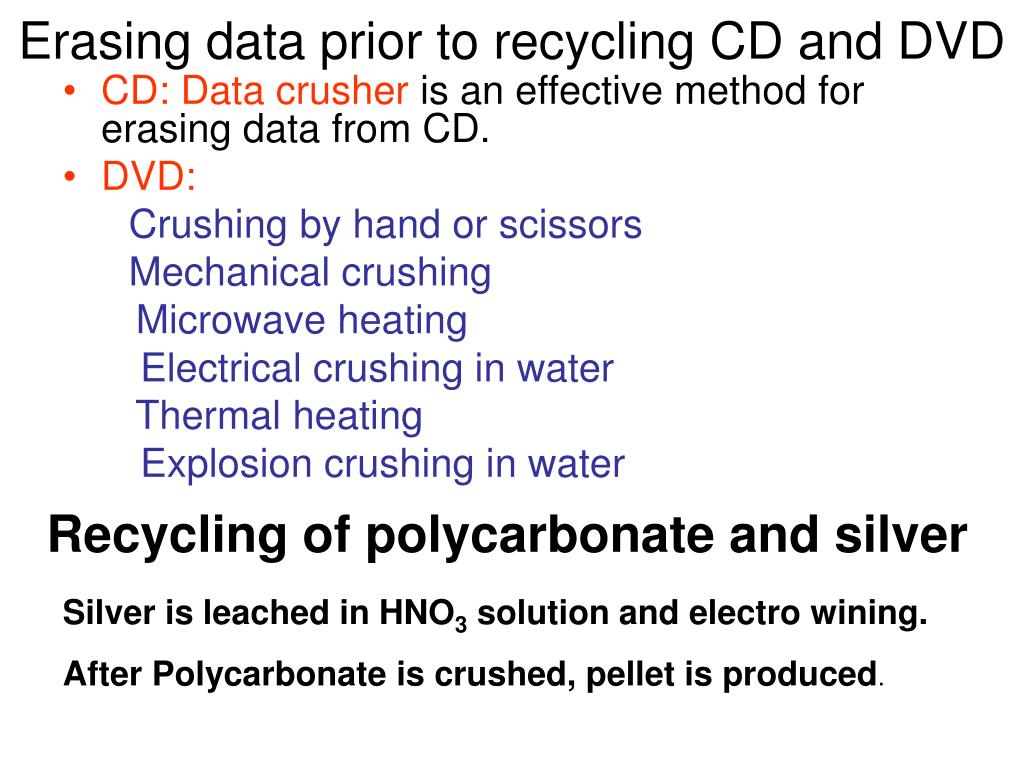 Erasing data prior to recycling CD and DVD

• CD: Data crusher is an effective method for erasing data from CD.
• DVD:
Crushing by hand or scissors
Mechanical crushing
Microwave heating
Electrical crushing in water
Thermal heating
Explosion crushing in water

Recycling of polycarbonate and silver

Silver is leached in $HNO_3$ solution and electro wining.

After Polycarbonate is crushed, pellet is produced.